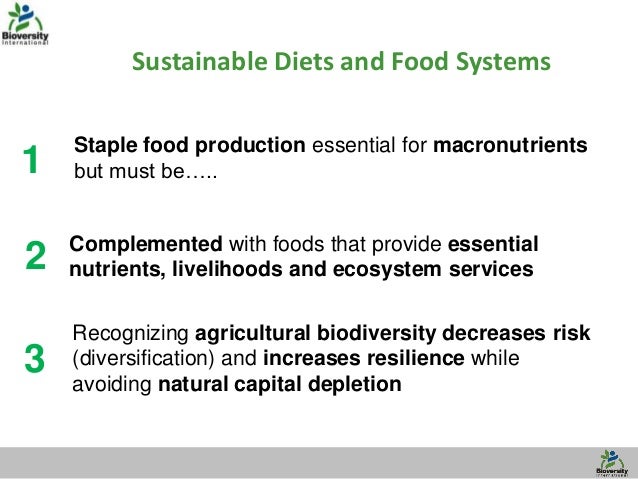 Bioversity International

Sustainable Diets and Food Systems

1 Staple food production essential for macronutrients but must be…..

2 Complemented with foods that provide essential nutrients, livelihoods and ecosystem services

3 Recognizing agricultural biodiversity decreases risk (diversification) and increases resilience while avoiding natural capital depletion

Bioversity International